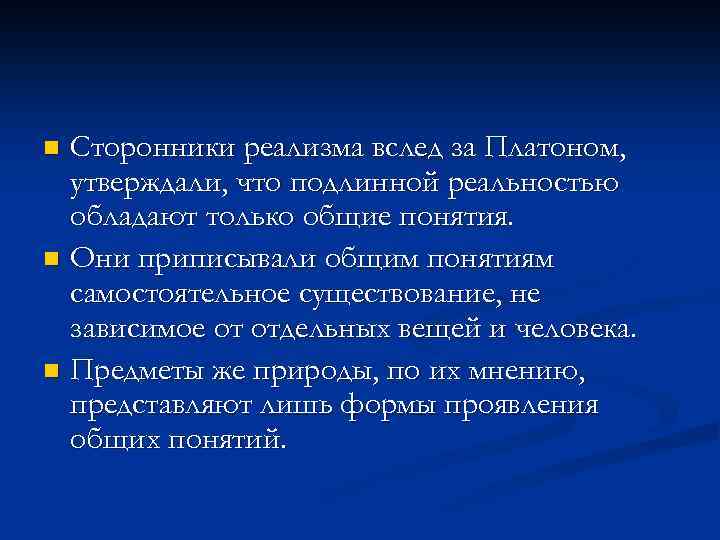 Сторонники реализма вслед за Платоном, утверждали, что подлинной реальностью обладают только общие понятия.

Они приписывали общим понятиям самостоятельное существование, не зависимое от отдельных вещей и человека.

Предметы же природы, по их мнению, представляют лишь формы проявления общих понятий.